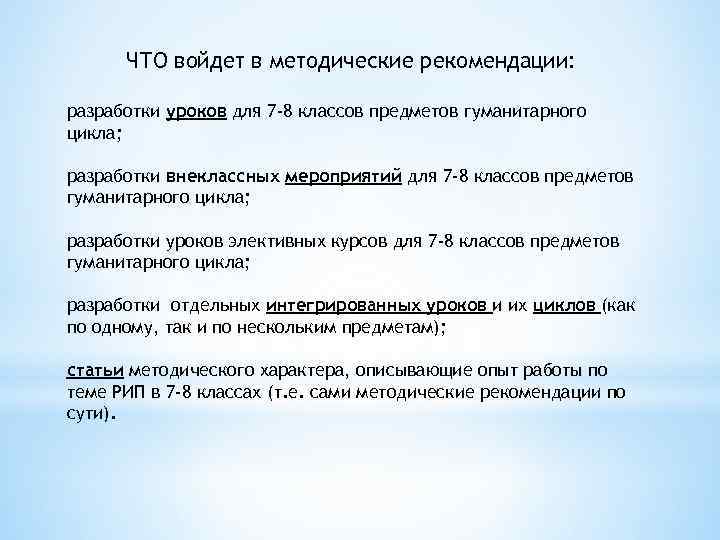 ЧТО войдет в методические рекомендации:

разработки уроков для 7-8 классов предметов гуманитарного цикла;

разработки внеклассных мероприятий для 7-8 классов предметов гуманитарного цикла;

разработки уроков элективных курсов для 7-8 классов предметов гуманитарного цикла;

разработки отдельных интегрированных уроков и их циклов (как по одному, так и по нескольким предметам);

статьи методического характера, описывающие опыт работы по теме РИП в 7-8 классах (т.е. сами методические рекомендации по сути).